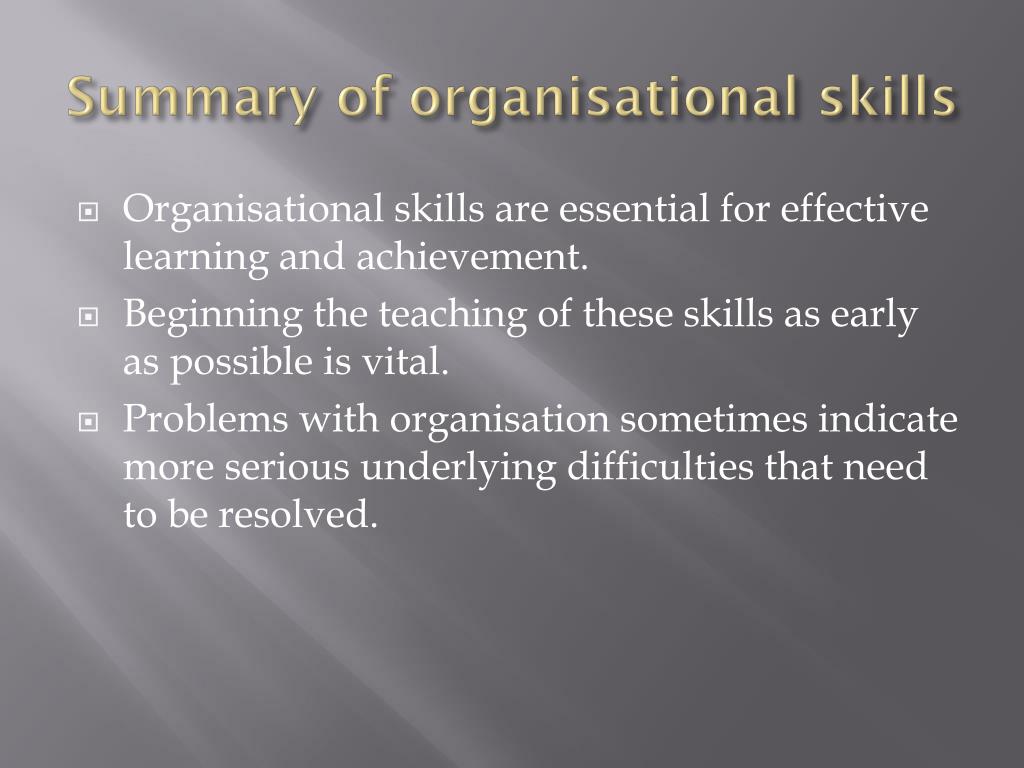 Summary of organisational skills

Organisational skills are essential for effective learning and achievement.

Beginning the teaching of these skills as early as possible is vital.

Problems with organisation sometimes indicate more serious underlying difficulties that need to be resolved.